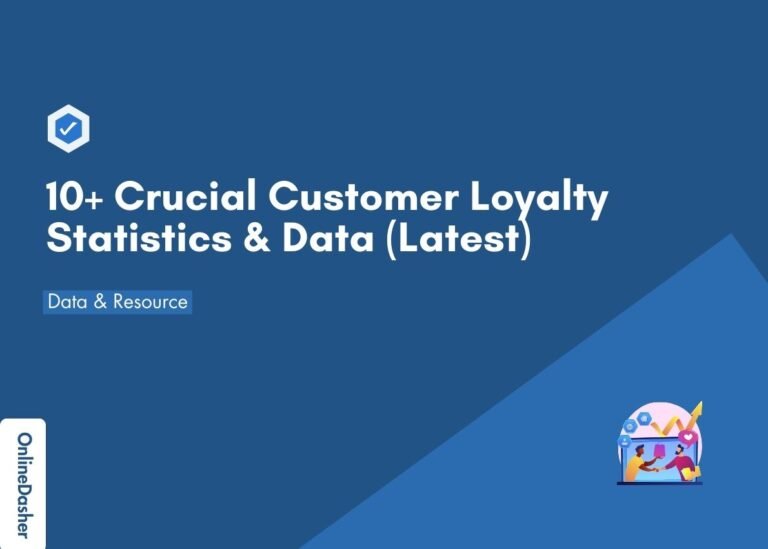 10+ Crucial Customer Loyalty Statistics & Data (Latest)

Data & Resource

OnlineDasher